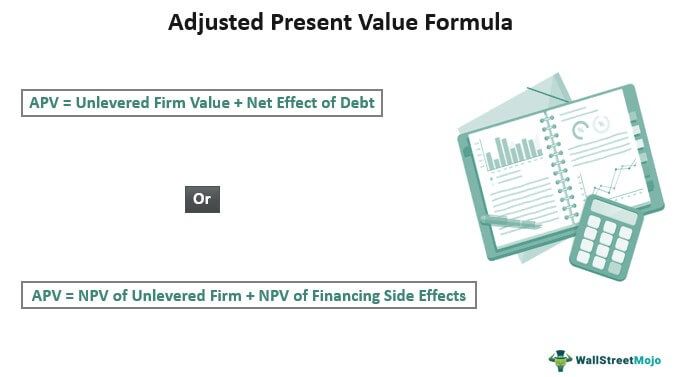 Adjusted Present Value Formula

APV = Unlevered Firm Value + Net Effect of Debt

Or

APV = NPV of Unlevered Firm + NPV of Financing Side Effects

WallStreetMojo